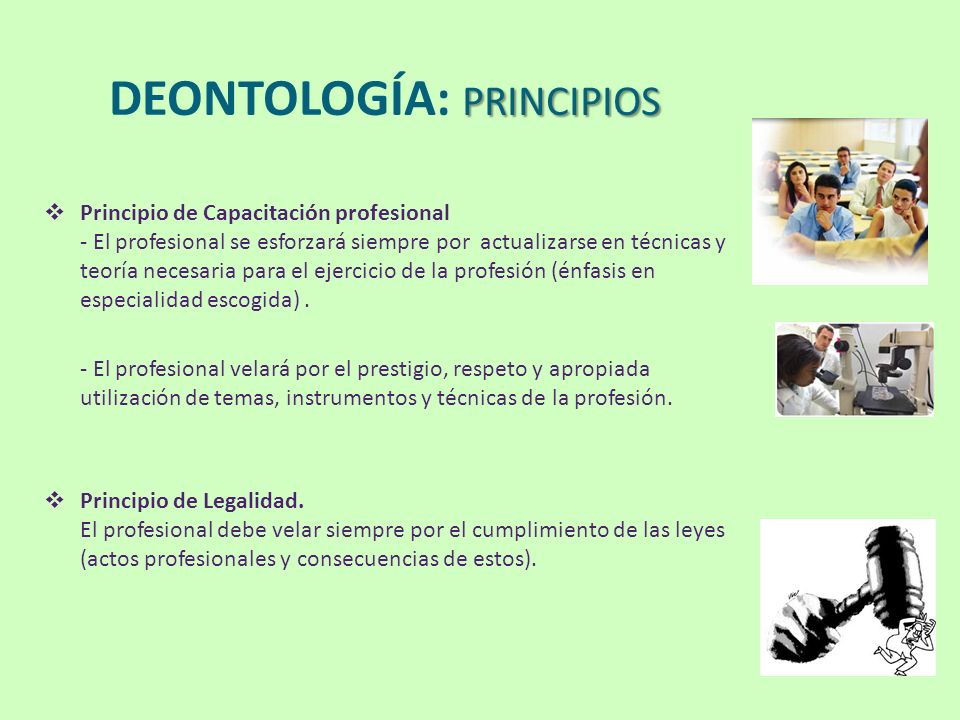 DEONTOLOGÍA: PRINCIPIOS

❖ Principio de Capacitación profesional
- El profesional se esforzará siempre por actualizarse en técnicas y teoría necesaria para el ejercicio de la profesión (énfasis en especialidad escogida) .

- El profesional velará por el prestigio, respeto y apropiada utilización de temas, instrumentos y técnicas de la profesión.

❖ Principio de Legalidad.
El profesional debe velar siempre por el cumplimiento de las leyes (actos profesionales y consecuencias de estos).